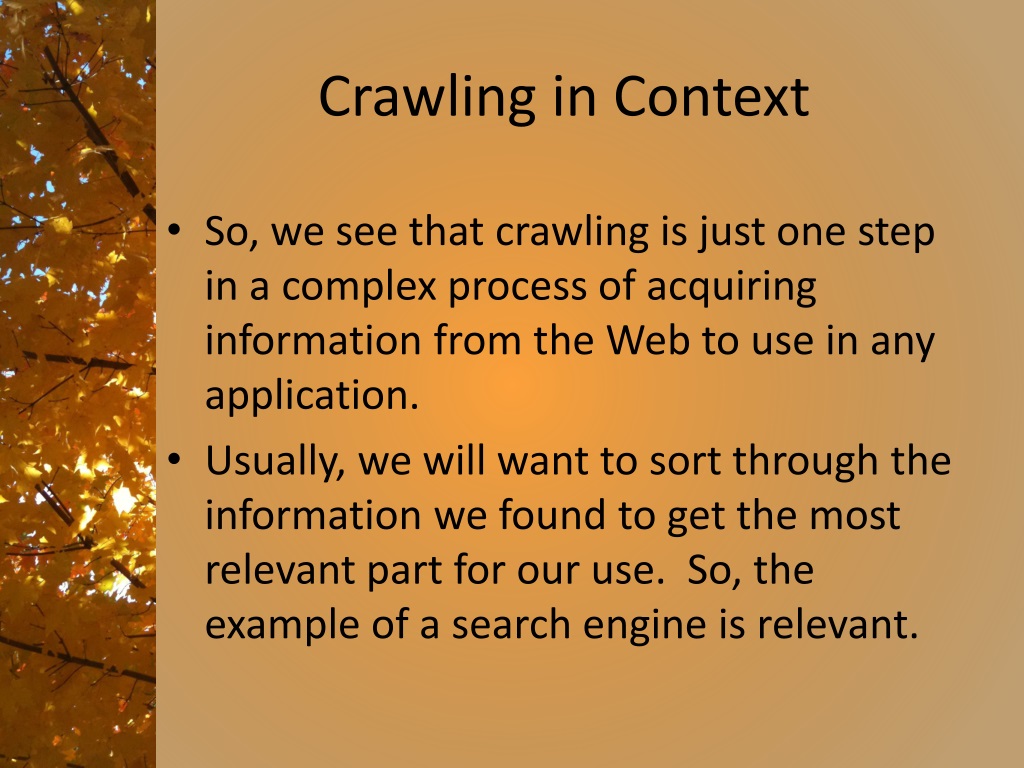 Crawling in Context

• So, we see that crawling is just one step in a complex process of acquiring information from the Web to use in any application.
• Usually, we will want to sort through the information we found to get the most relevant part for our use. So, the example of a search engine is relevant.